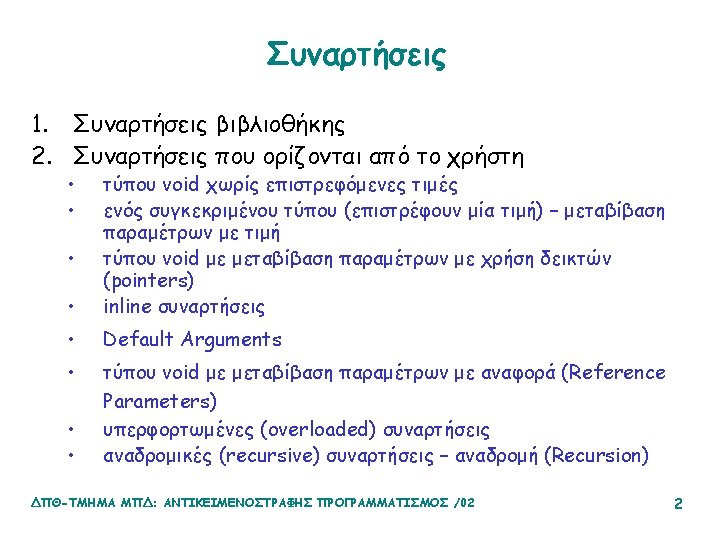 Συναρτήσεις

1. Συναρτήσεις βιβλιοθήκης
2. Συναρτήσεις που ορίζονται από το χρήστη
   • τύπου void χωρίς επιστρεφόμενες τιμές
   • ενός συγκεκριμένου τύπου (επιστρέφουν μία τιμή) – μεταβίβαση παραμέτρων με τιμή
   • τύπου void με μεταβίβαση παραμέτρων με χρήση δεικτών (pointers)
   • inline συναρτήσεις
   • Default Arguments
   • τύπου void με μεταβίβαση παραμέτρων με αναφορά (Reference Parameters)
   • υπερφορτωμένες (overloaded) συναρτήσεις
   • αναδρομικές (recursive) συναρτήσεις – αναδρομή (Recursion)

ΔΠΘ-ΤΜΗΜΑ ΜΠΔ: ΑΝΤΙΚΕΙΜΕΝΟΣΤΡΑΦΗΣ ΠΡΟΓΡΑΜΜΑΤΙΣΜΟΣ /02

2